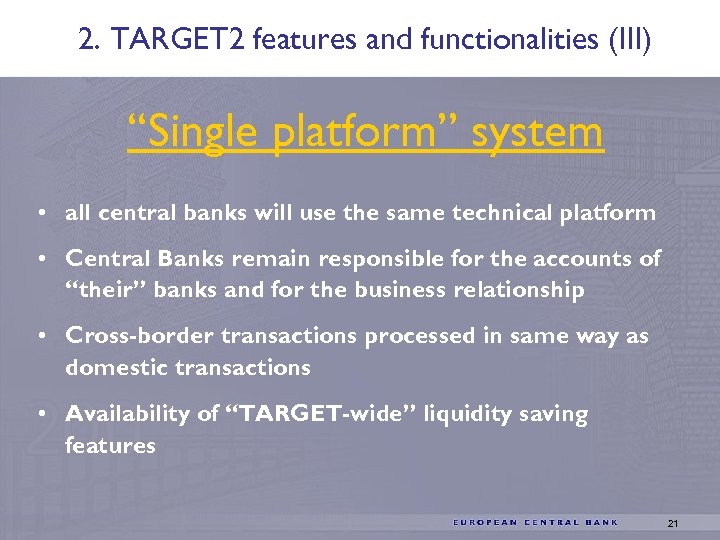 2. TARGET2 features and functionalities (III)

"Single platform" system

• all central banks will use the same technical platform

• Central Banks remain responsible for the accounts of "their" banks and for the business relationship

• Cross-border transactions processed in same way as domestic transactions

• Availability of "TARGET-wide" liquidity saving features

EUROPEAN CENTRAL BANK

21